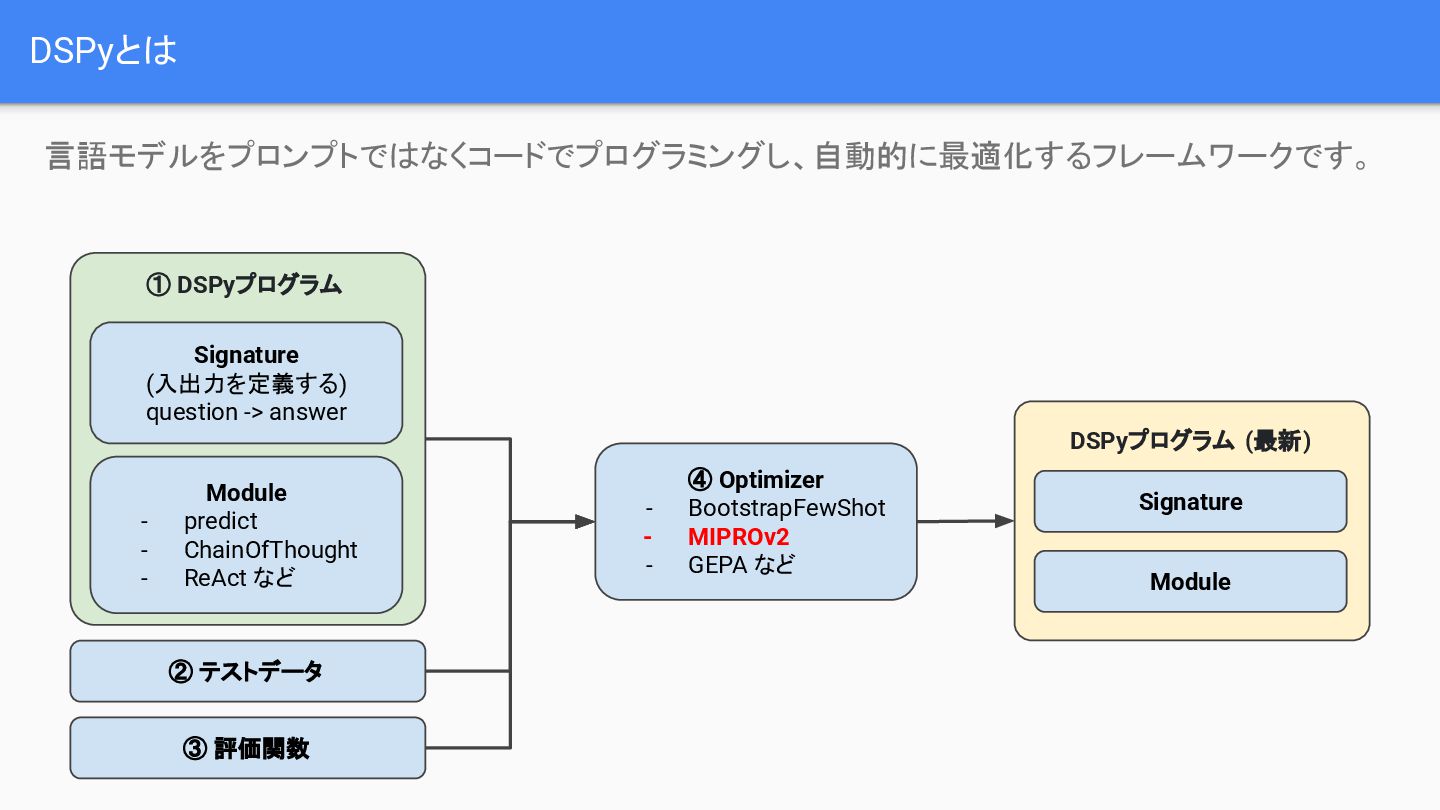 DSPyとは

言語モデルをプロンプトではなくコードでプログラミングし、自動的に最適化するフレームワークです。

① DSPyプログラム

Signature
(入出力を定義する)
question -> answer

Module
- predict
- ChainOfThought
- ReAct など

② テストデータ

③ 評価関数

④ Optimizer
- BootstrapFewShot
- MIPROv2
- GEPA など

DSPyプログラム (最新)

Signature

Module